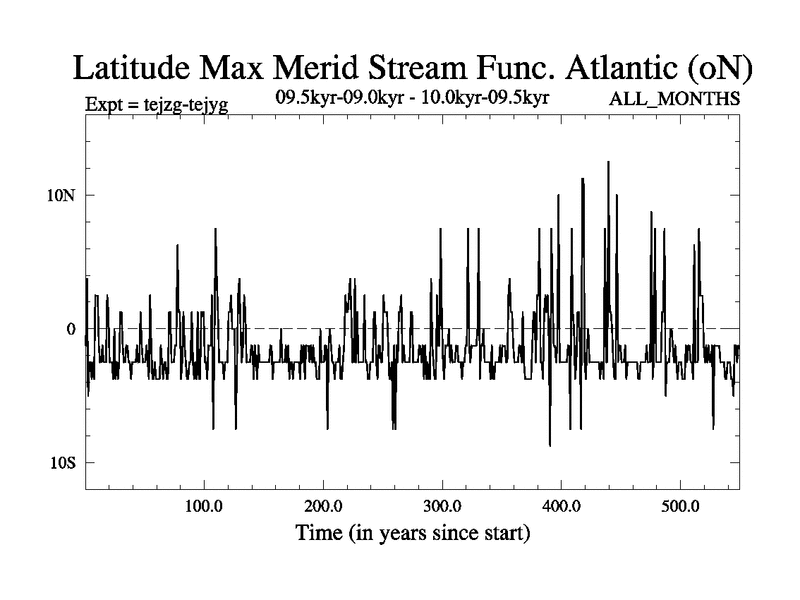 Latitude Max Merid Stream Func. Atlantic (oN)

Expt = tejzg-tejyg
09.5kyr-09.0kyr - 10.0kyr-09.5kyr
ALL_MONTHS

10N
0
10S

100.0
200.0
300.0
400.0
500.0

Time (in years since start)